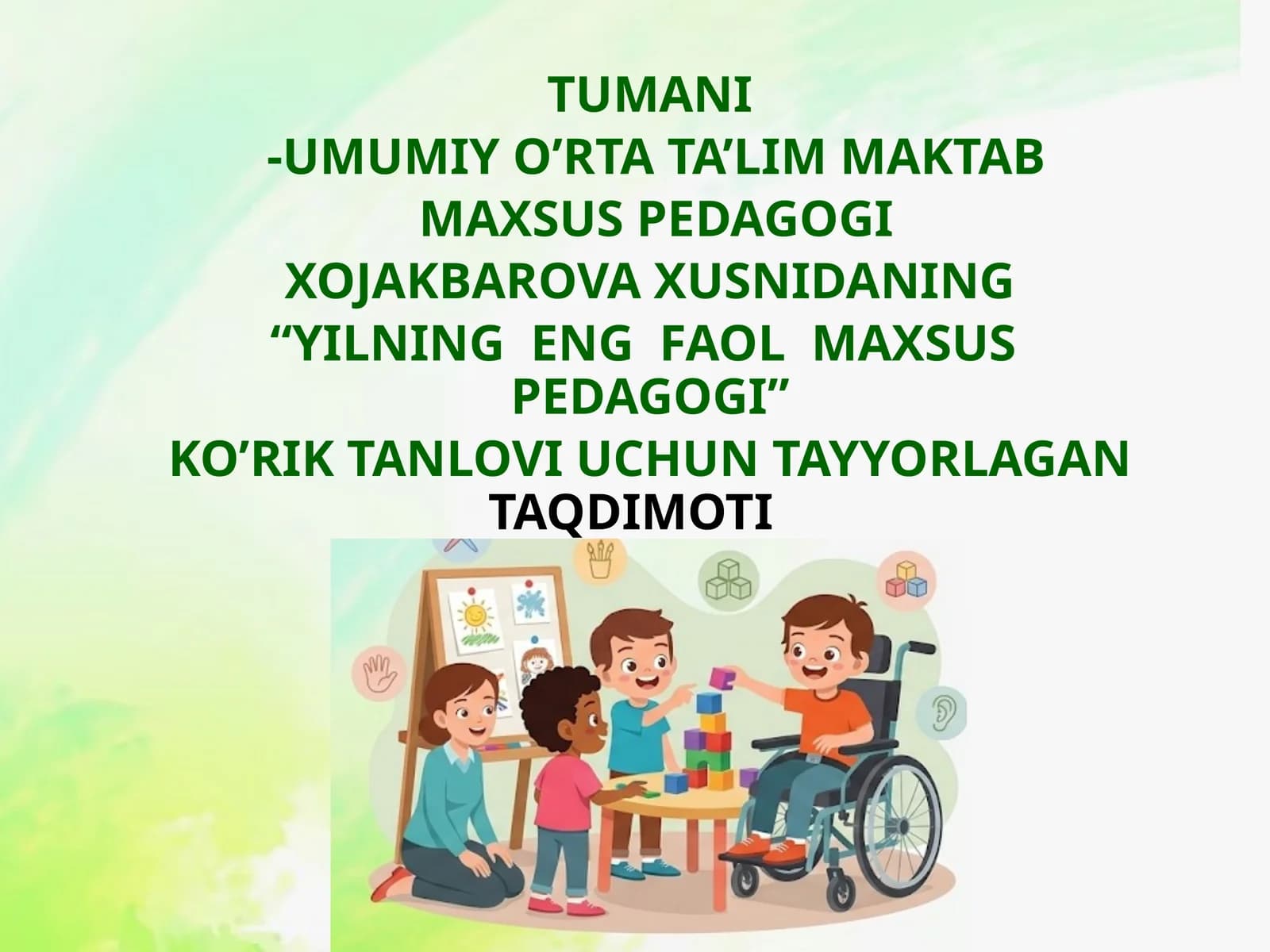 TUMANI
-UMUMIY O’RTA TA’LIM MAKTAB
MAXSUS PEDAGOGI
XOJAKBAROVA XUSNIDANING
“YILNING ENG FAOL MAXSUS PEDAGOGI”
KO’RIK TANLOVI UCHUN TAYYORLAGAN
TAQDIMOTI